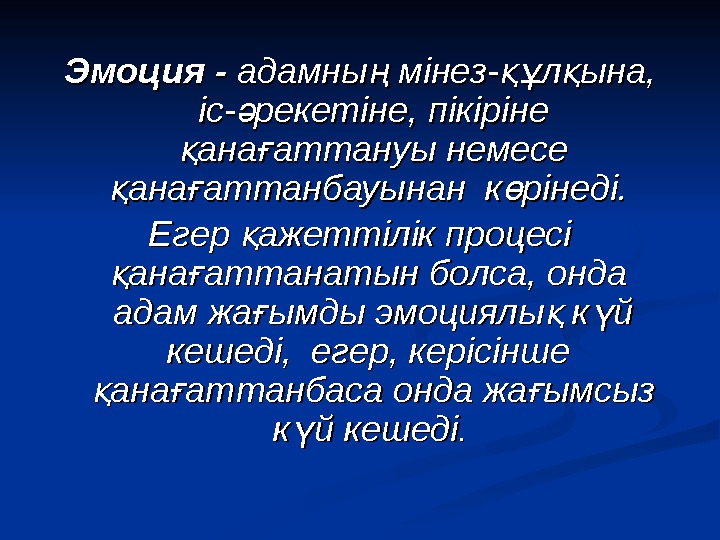 Эмоция - адамның мінез-құлқына, іс-әрекетіне, пікіріне қанағаттануы немесе қанағаттанбауынан көрінеді.

Егер қажеттілік процесі қанағаттанатын болса, онда адам жағымды эмоциялық күй кешеді, егер, керісінше қанағаттанбаса онда жағымсыз күй кешеді.